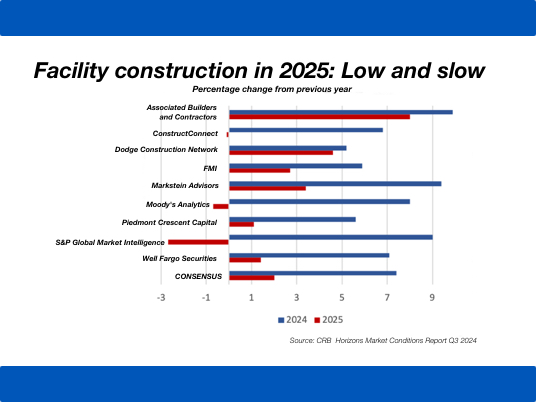 Facility construction in 2025: Low and slow

Percentage change from previous year

Associated Builders and Contractors
ConstructConnect
Dodge Construction Network
FMI
Markstein Advisors
Moody's Analytics
Piedmont Crescent Capital
S&P Global Market Intelligence
Well Fargo Securities
CONSENSUS

-3 -1 1 3 5 7 9

2024 2025

Source: CRB Horizons Market Conditions Report Q3 2024